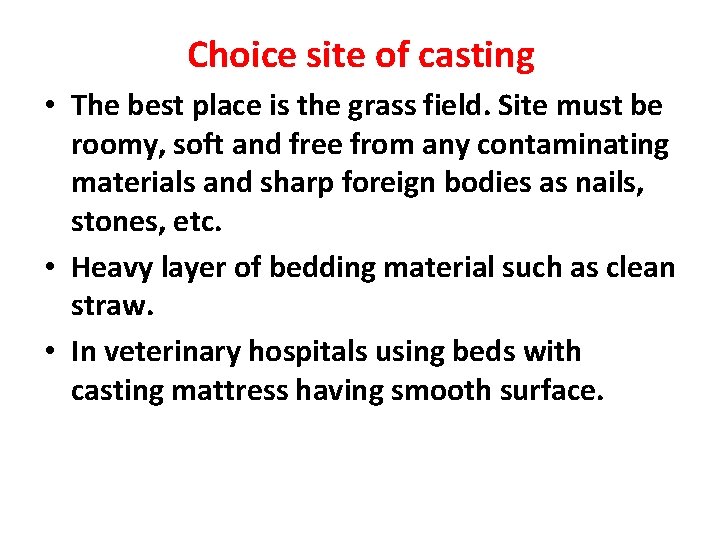 Choice site of casting

• The best place is the grass field. Site must be roomy, soft and free from any contaminating materials and sharp foreign bodies as nails, stones, etc.

• Heavy layer of bedding material such as clean straw.

• In veterinary hospitals using beds with casting mattress having smooth surface.